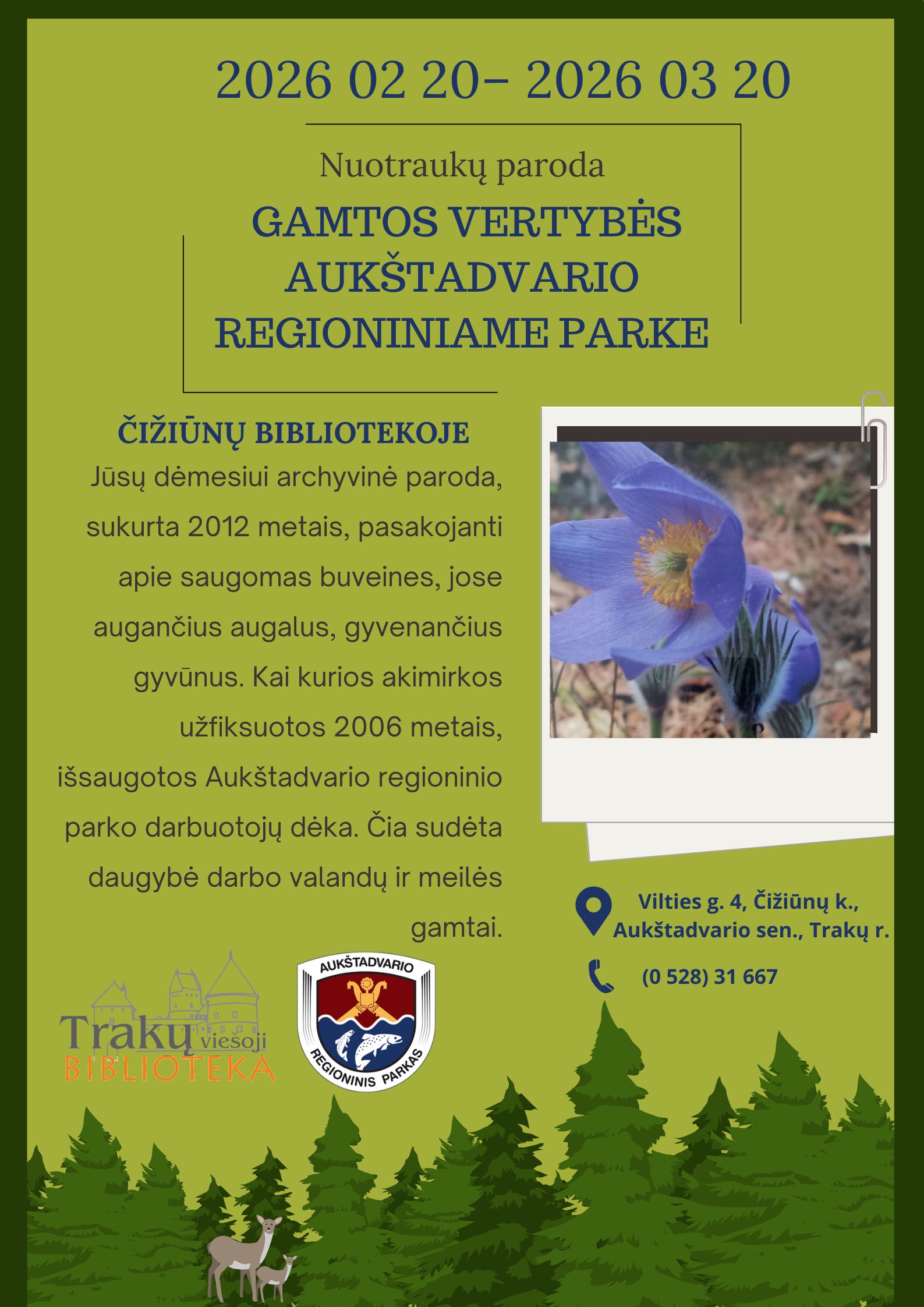 2026 02 20– 2026 03 20

Nuotraukų paroda

GAMTOS VERTYBĖS AUKŠTADVARIO REGIONINIAME PARKE

ČIŽIŪNŲ BIBLIOTEKOJE

Jūsų dėmesiui archyvinė paroda, sukurta 2012 metais, pasakojanti apie saugomas buveines, jose augančius augalus, gyvenančius gyvūnus. Kai kurios akimirkos užfiksuotos 2006 metais, išsaugotos Aukštadvario regioninio parko darbuotojų dėka. Čia sudėta daugybė darbo valandų ir meilės gamtai.

Vilties g. 4, Čižiūnų k., Aukštadvario sen., Trakų r.

(0 528) 31 667

Trakų viešoji BIBLIOTEKA

AUKŠTADVARIO REGIONINIS PARKAS